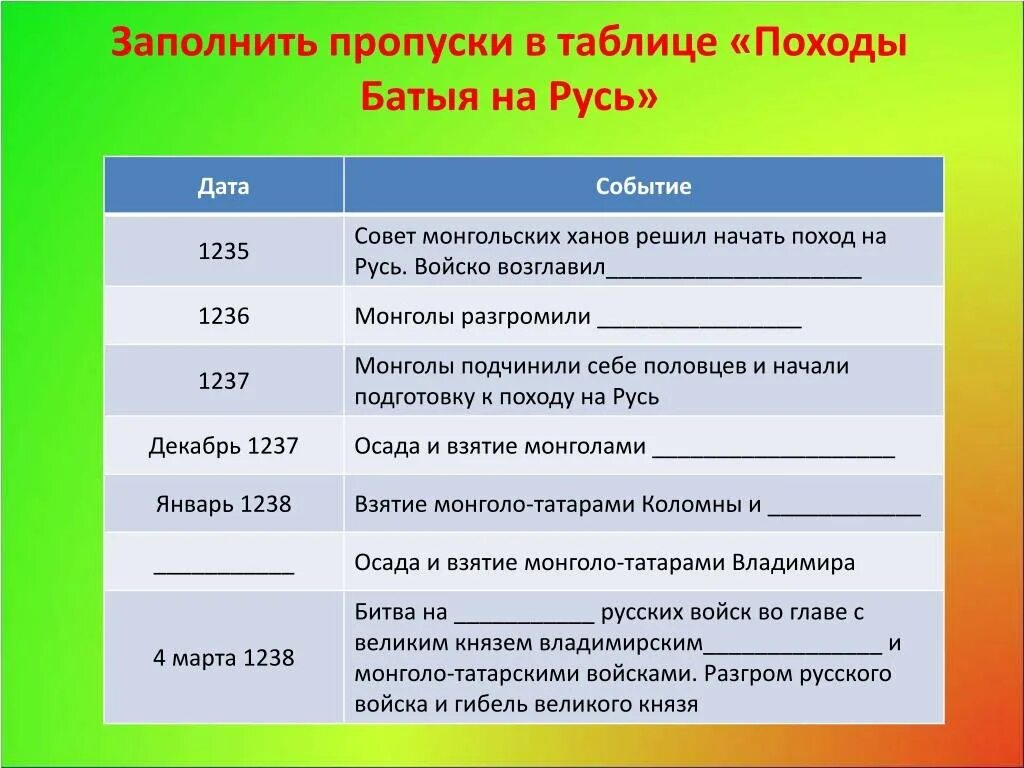 Заполнить пропуски в таблице «Походы Батыя на Русь»

| Дата | Событие |
|---|---|
| 1235 | Совет монгольских ханов решил начать поход на Русь. Войско возглавил____________________ |
| 1236 | Монголы разгромили ________________ |
| 1237 | Монголы подчинили себе половцев и начали подготовку к походу на Русь |
| Декабрь 1237 | Осада и взятие монголами ___________________ |
| Январь 1238 | Взятие монголо-татарами Коломны и ____________ |
| ___________ | Осада и взятие монголо-татарами Владимира |
| 4 марта 1238 | Битва на ___________ русских войск во главе с великим князем владимирским______________ и монголо-татарскими войсками. Разгром русского войска и гибель великого князя |